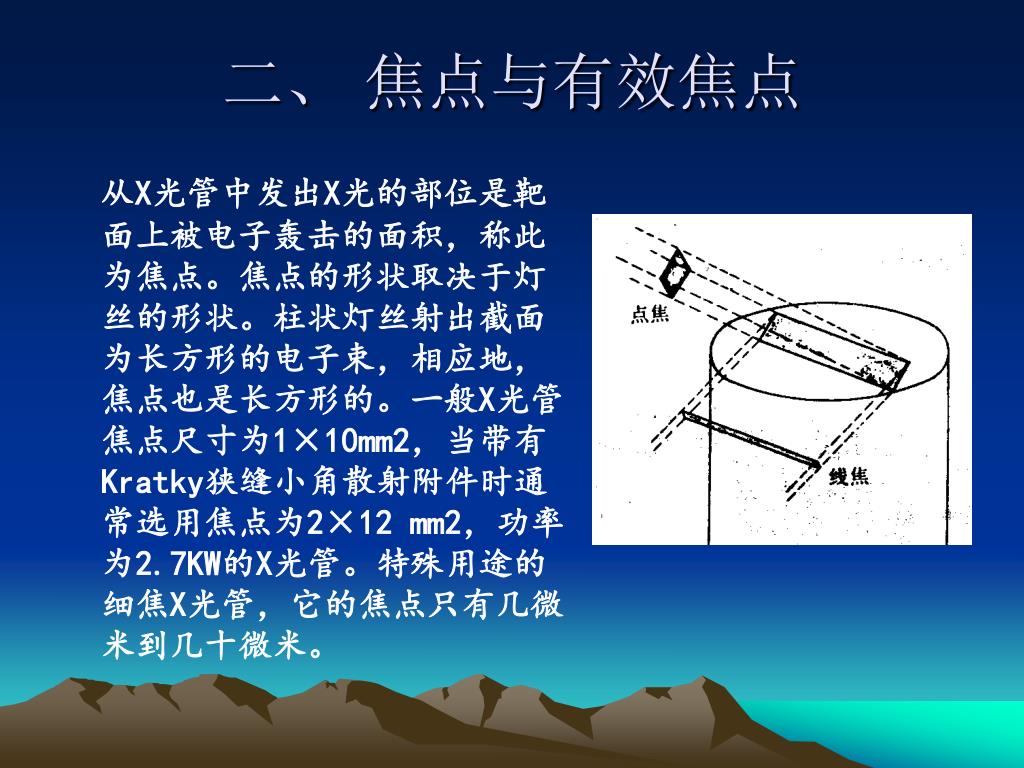 二、 焦点与有效焦点

从X光管中发出X光的部位是靶面上被电子轰击的面积，称此为焦点。焦点的形状取决于灯丝的形状。柱状灯丝射出截面为长方形的电子束，相应地，焦点也是长方形的。一般X光管焦点尺寸为1×10mm2，当带有Kratky狭缝小角散射附件时通常选用焦点为2×12 mm2，功率为2.7KW的X光管。特殊用途的细焦X光管，它的焦点只有几微米到几十微米。

点焦

线焦